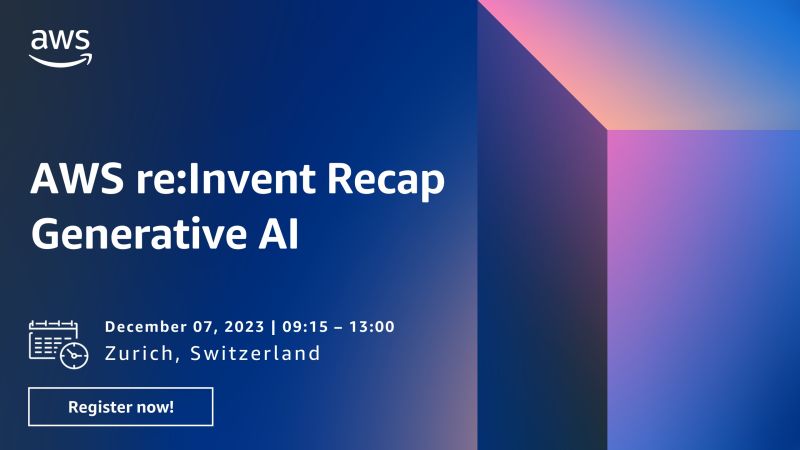 aws

AWS re:Invent Recap
Generative AI

December 07, 2023 | 09:15 – 13:00
Zurich, Switzerland

Register now!